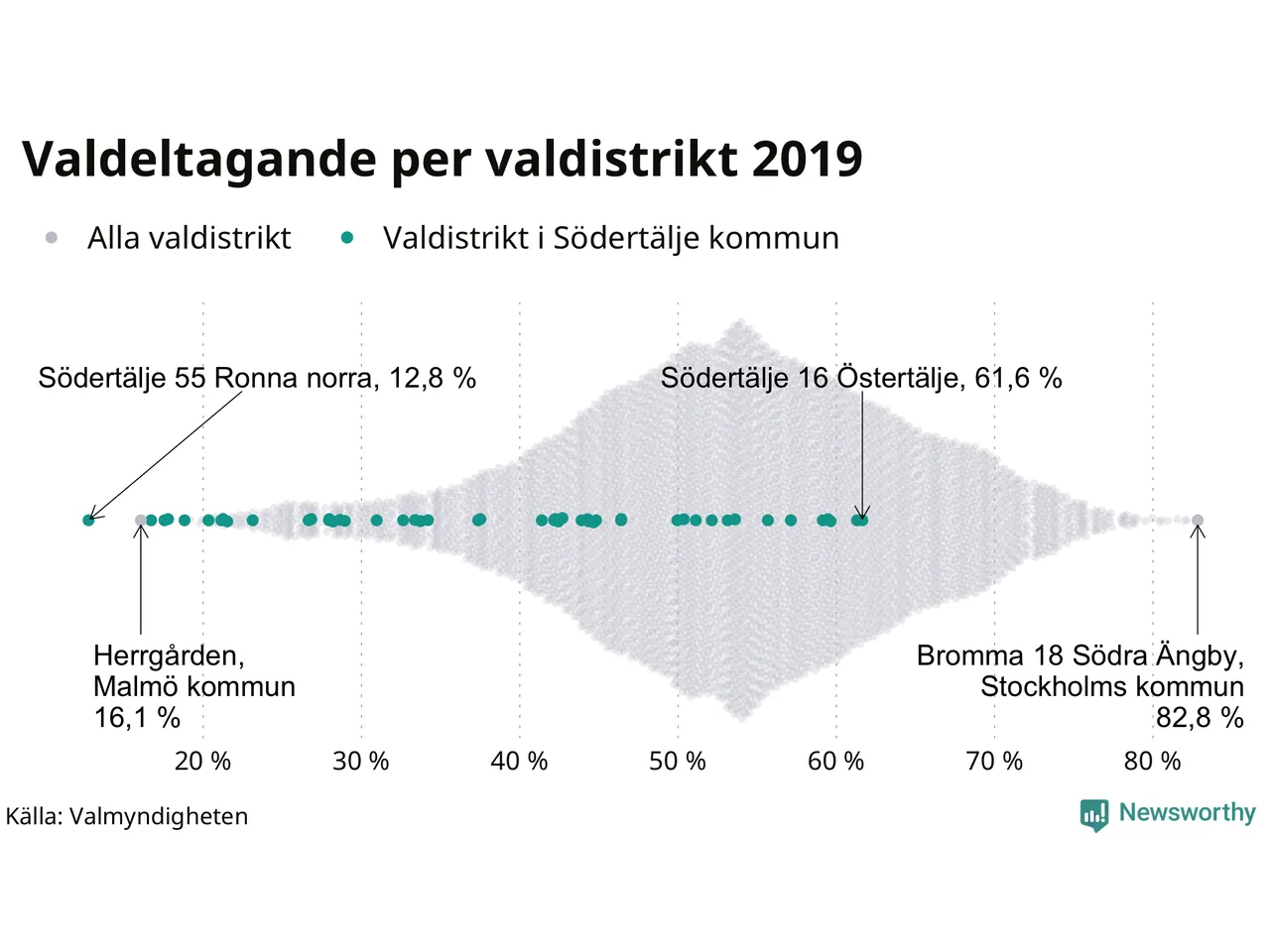 Valdeltagande per valdistrikt 2019

Alla valdistrikt   Valdistrikt i Södertälje kommun

Södertälje 55 Ronna norra, 12,8 %

Södertälje 16 Östertälje, 61,6 %

Herrgården,
Malmö kommun
16,1 %

Bromma 18 Södra Ängby,
Stockholms kommun
82,8 %

20 %   30 %   40 %   50 %   60 %   70 %   80 %

Källa: Valmyndigheten

Newsworthy